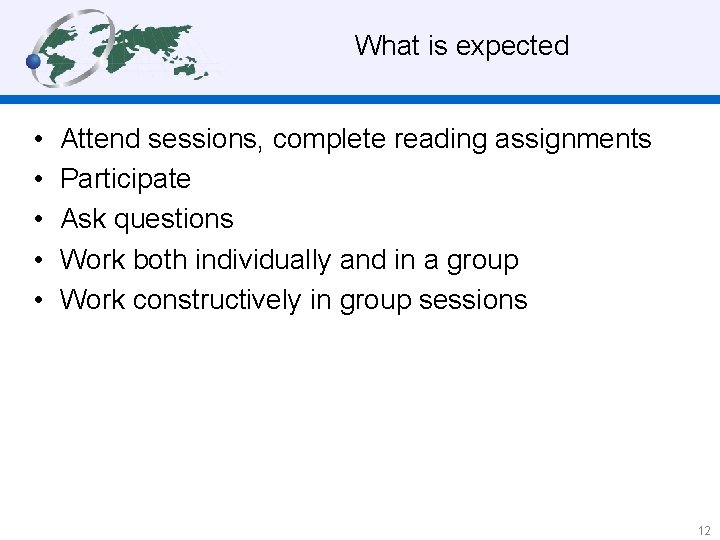 What is expected

• Attend sessions, complete reading assignments
• Participate
• Ask questions
• Work both individually and in a group
• Work constructively in group sessions

12